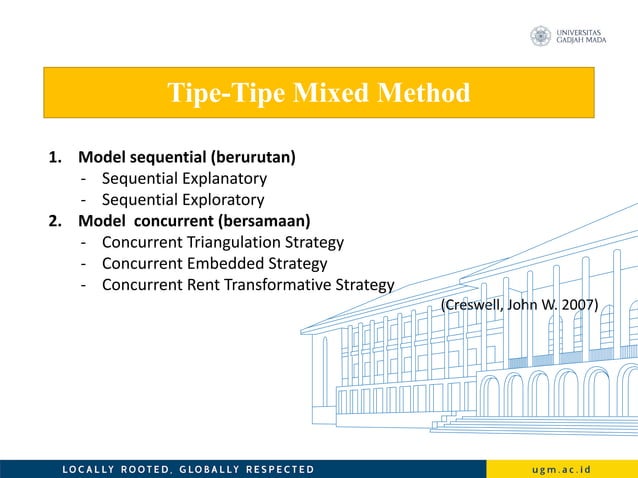 UNIVERSITAS
GADJAH MADA

Tipe-Tipe Mixed Method

1. Model sequential (berurutan)
- Sequential Explanatory
- Sequential Exploratory
2. Model concurrent (bersamaan)
- Concurrent Triangulation Strategy
- Concurrent Embedded Strategy
- Concurrent Rent Transformative Strategy

(Creswell, John W. 2007)

LOCALLY ROOTED, GLOBALLY RESPECTED

ugm.ac.id